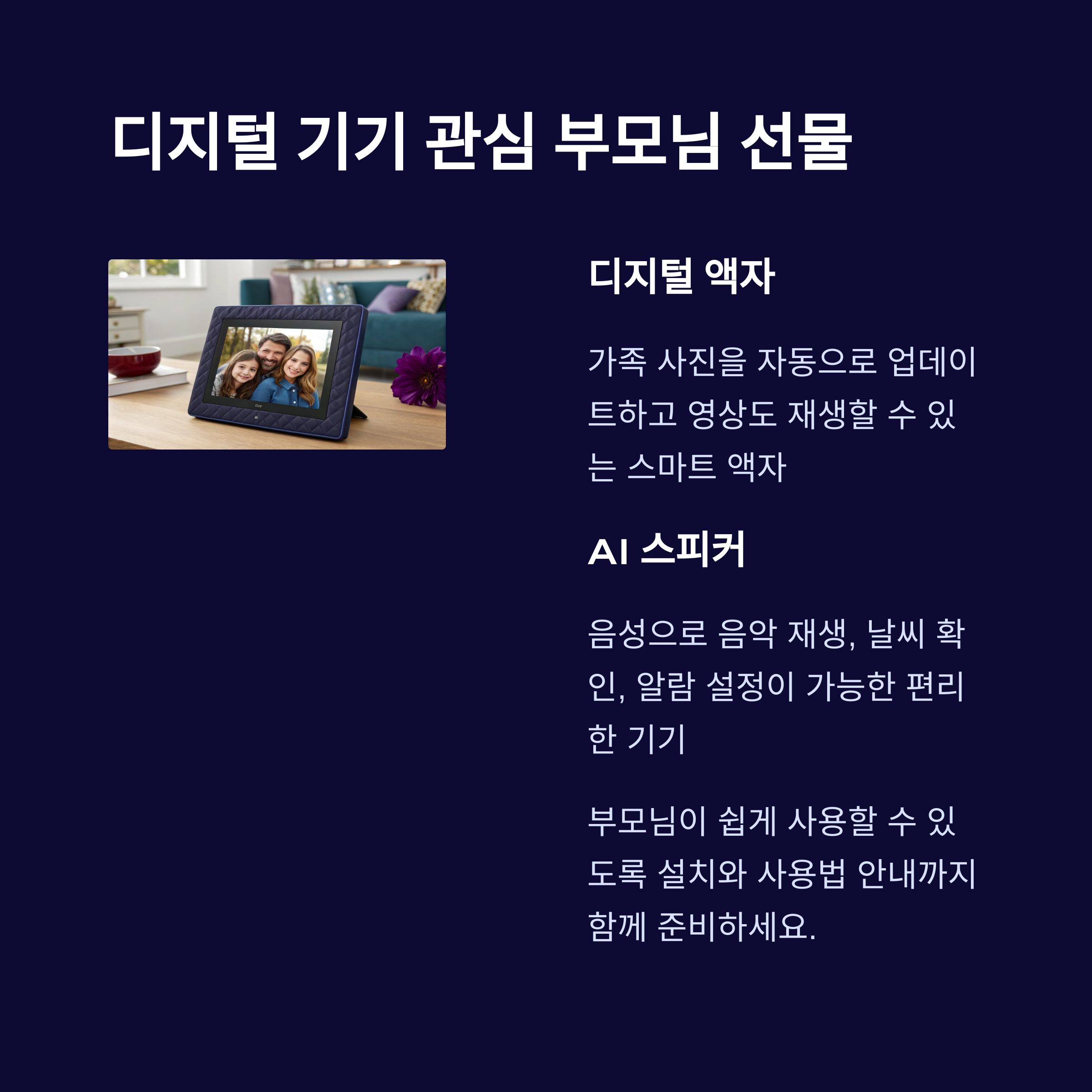 디지털 기기 관심 부모님 선물

디지털 액자

가족 사진을 자동으로 업데이트하고 영상도 재생할 수 있는 스마트 액자

AI 스피커

음성으로 음악 재생, 날씨 확인, 알람 설정이 가능한 편리한 기기

부모님이 쉽게 사용할 수 있도록 설치와 사용법 안내까지 함께 준비하세요.